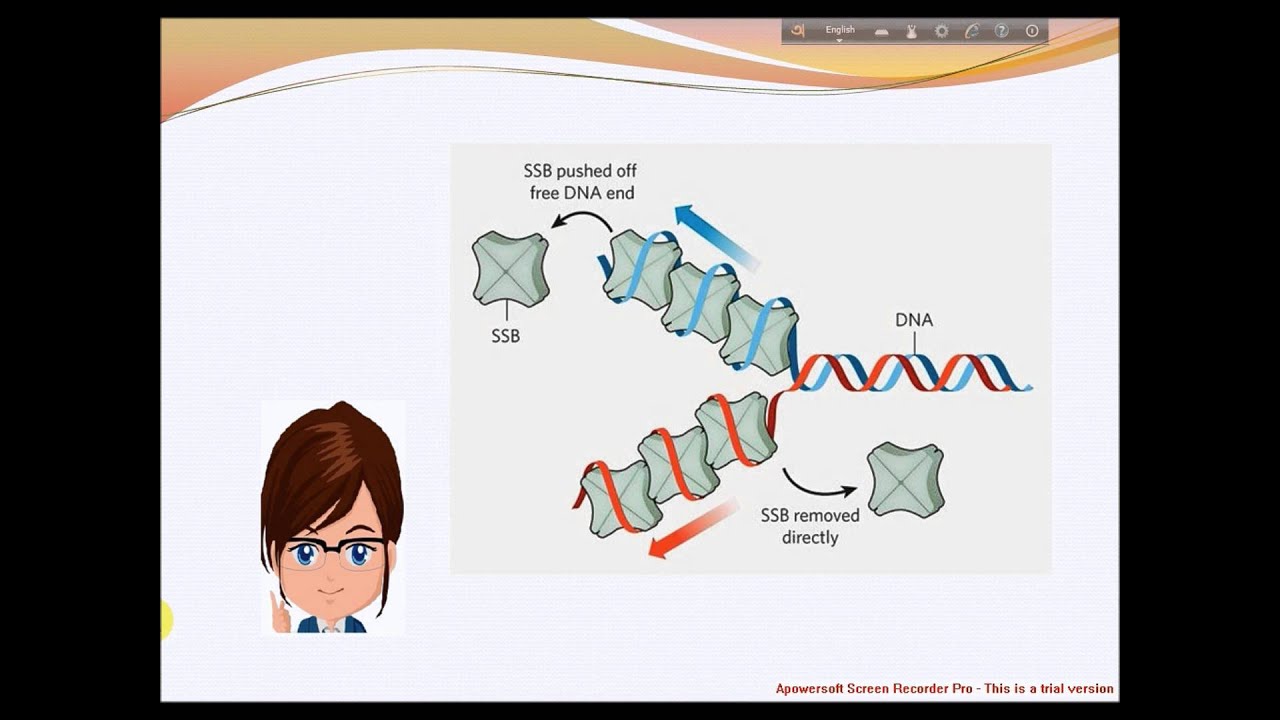 English

SSB pushed off free DNA end

SSB

DNA

SSB removed directly

Apowersoft Screen Recorder Pro - This is a trial version